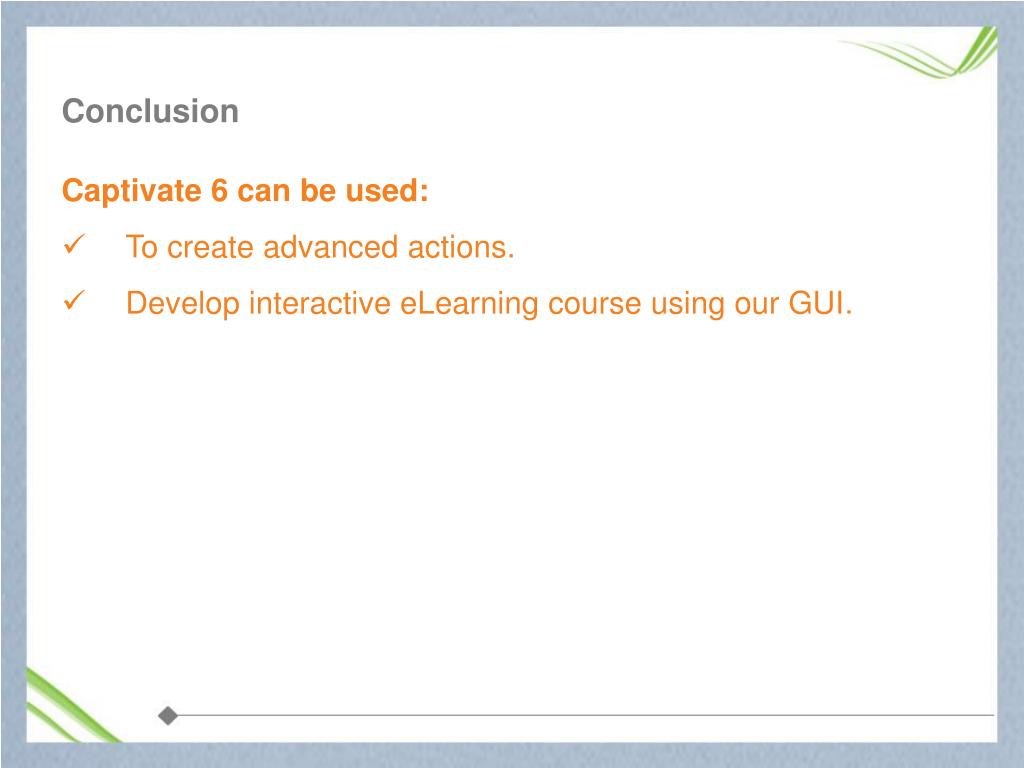 Conclusion

Captivate 6 can be used:

✓ To create advanced actions.

✓ Develop interactive eLearning course using our GUI.